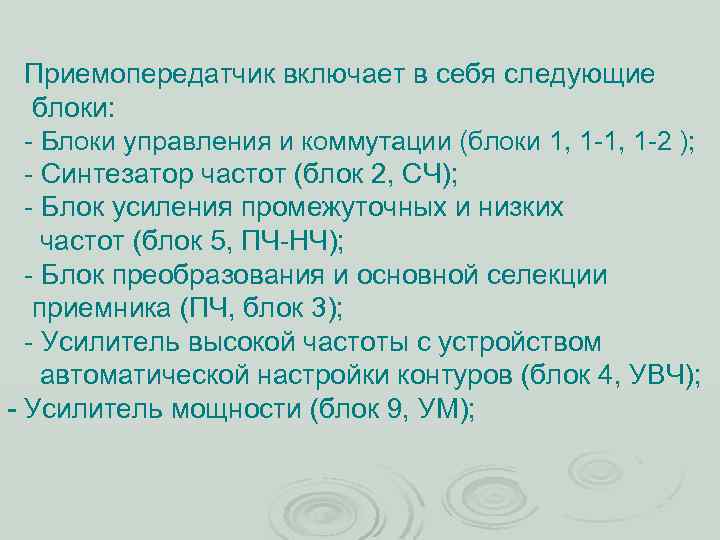 Приемопередатчик включает в себя следующие блоки:
- Блоки управления и коммутации (блоки 1, 1-1, 1-2 );
- Синтезатор частот (блок 2, СЧ);
- Блок усиления промежуточных и низких частот (блок 5, ПЧ-НЧ);
- Блок преобразования и основной селекции приемника (ПЧ, блок 3);
- Усилитель высокой частоты с устройством автоматической настройки контуров (блок 4, УВЧ);
- Усилитель мощности (блок 9, УМ);